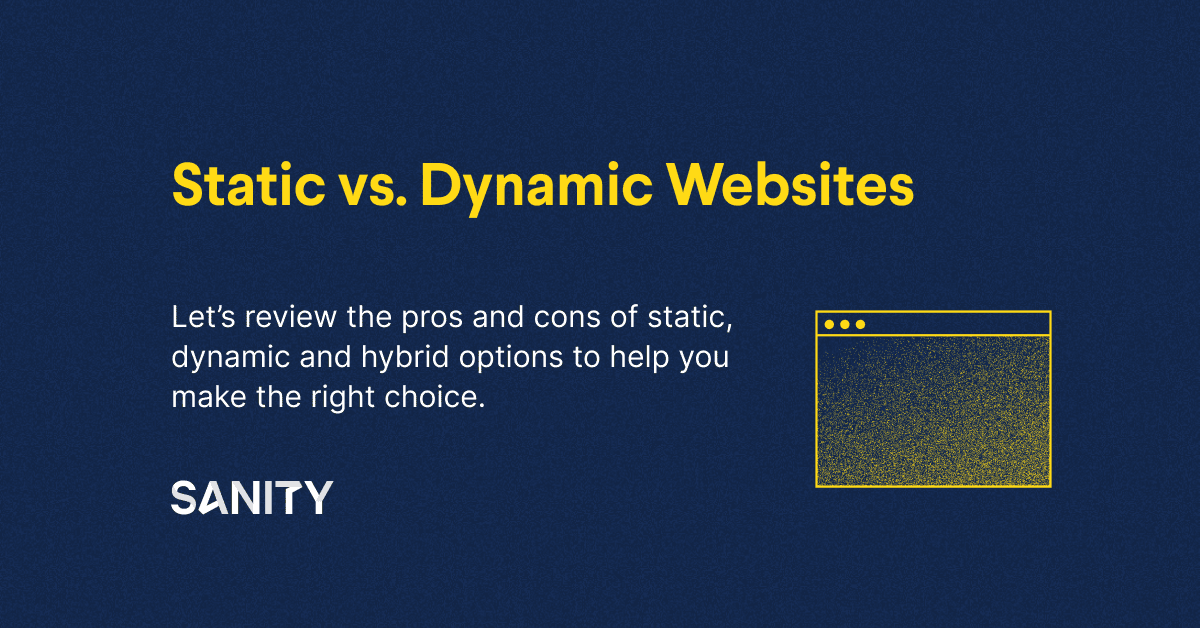 Static vs. Dynamic Websites

Let’s review the pros and cons of static, dynamic and hybrid options to help you make the right choice.

SANITY